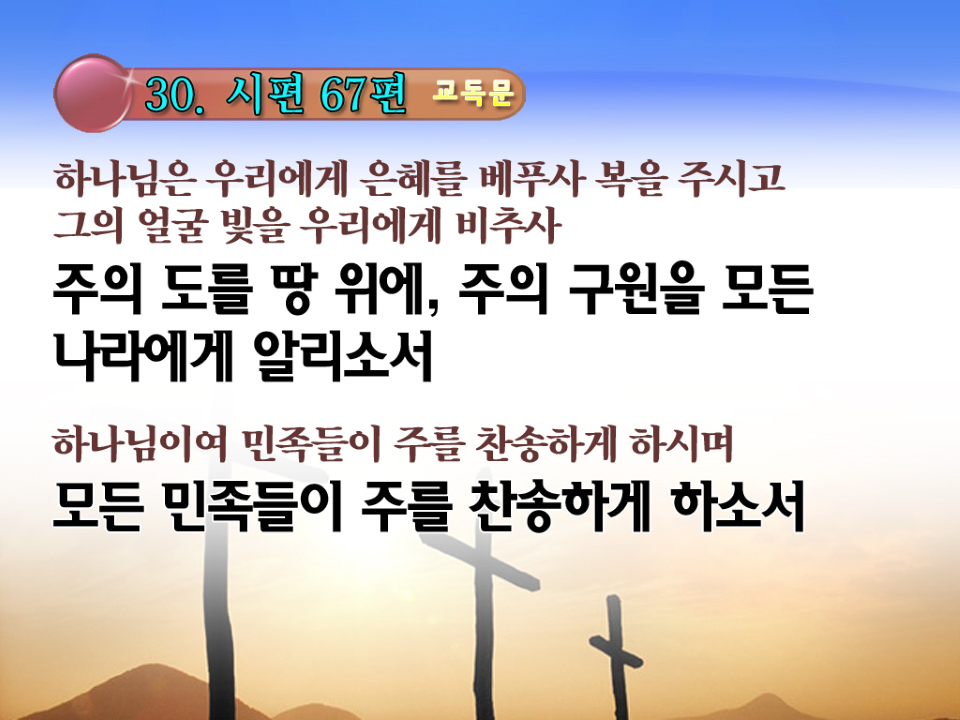 30. 시편 67편 교독문

하나님은 우리에게 은혜를 베푸사 복을 주시고 그의 얼굴 빛을 우리에게 비추사

주의 도를 땅 위에, 주의 구원을 모든 나라에게 알리소서

하나님이여 민족들이 주를 찬송하게 하시며

모든 민족들이 주를 찬송하게 하소서